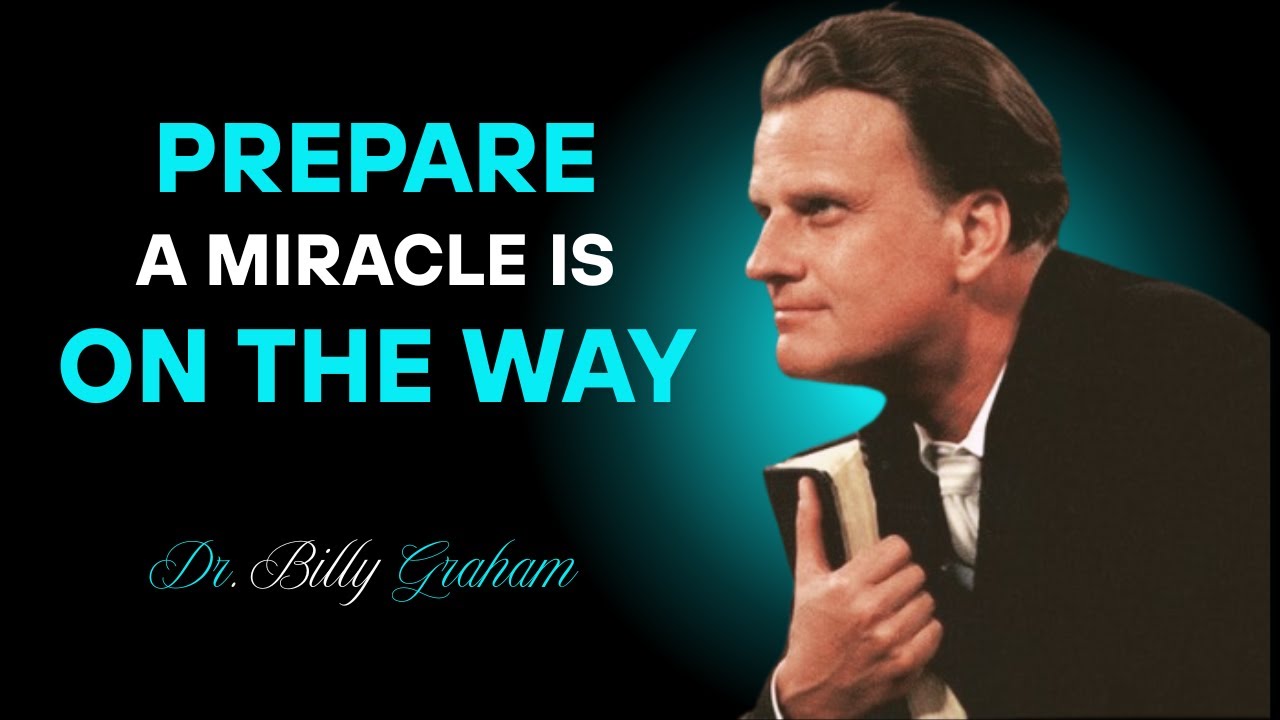 PREPARE
A MIRACLE IS
ON THE WAY

Dr. Billy Graham